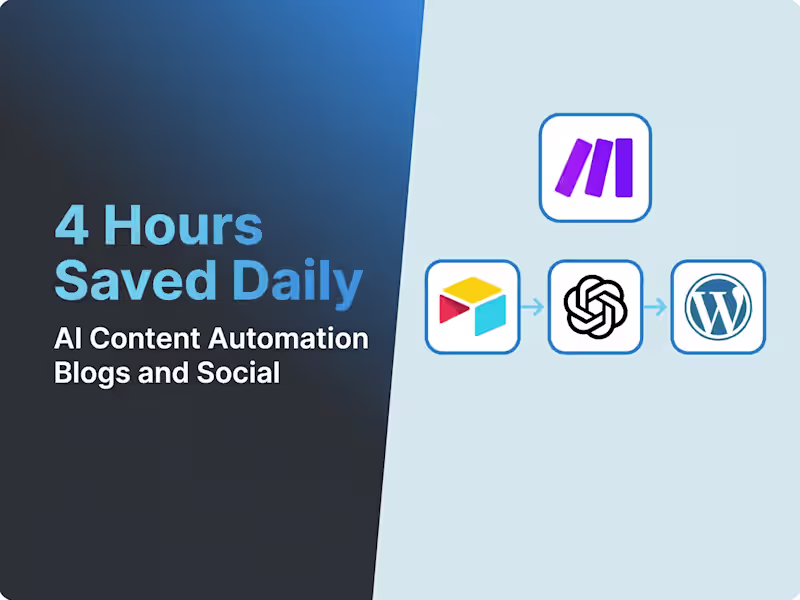 4 Hours Saved Daily

AI Content Automation Blogs and Social